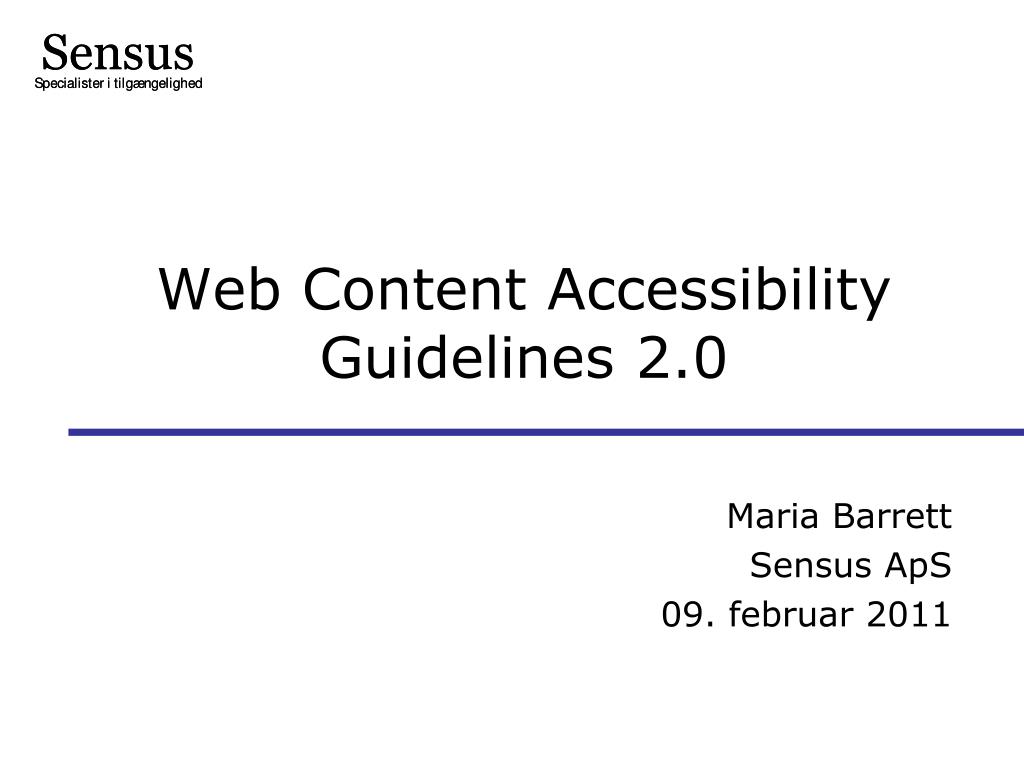 Sensus
Specialister i tilgængelighed

Web Content Accessibility Guidelines 2.0

Maria Barrett
Sensus ApS
09. februar 2011